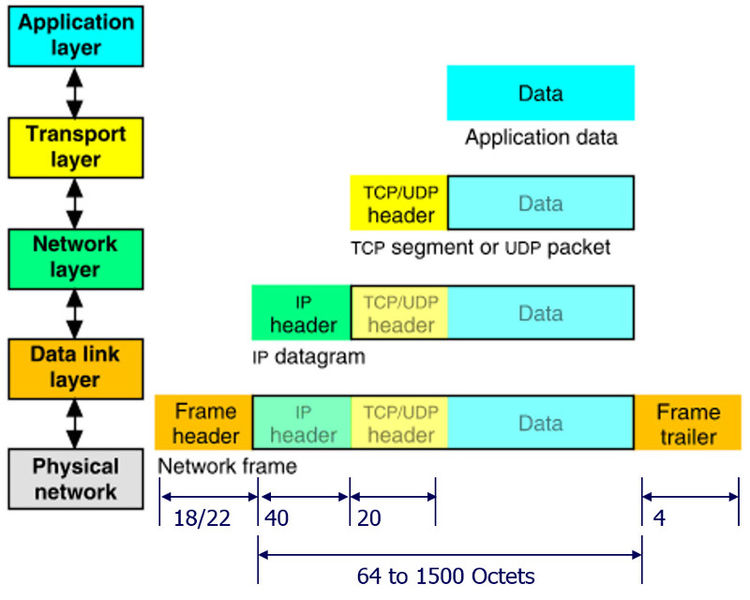 Application layer

Transport layer

Network layer

Data link layer

Physical network

Data
Application data

TCP/UDP header
Data
TCP segment or UDP packet

IP header
TCP/UDP header
Data
IP datagram

Frame header
IP header
TCP/UDP header
Data
Frame trailer
Network frame

18/22
40
20
4

64 to 1500 Octets